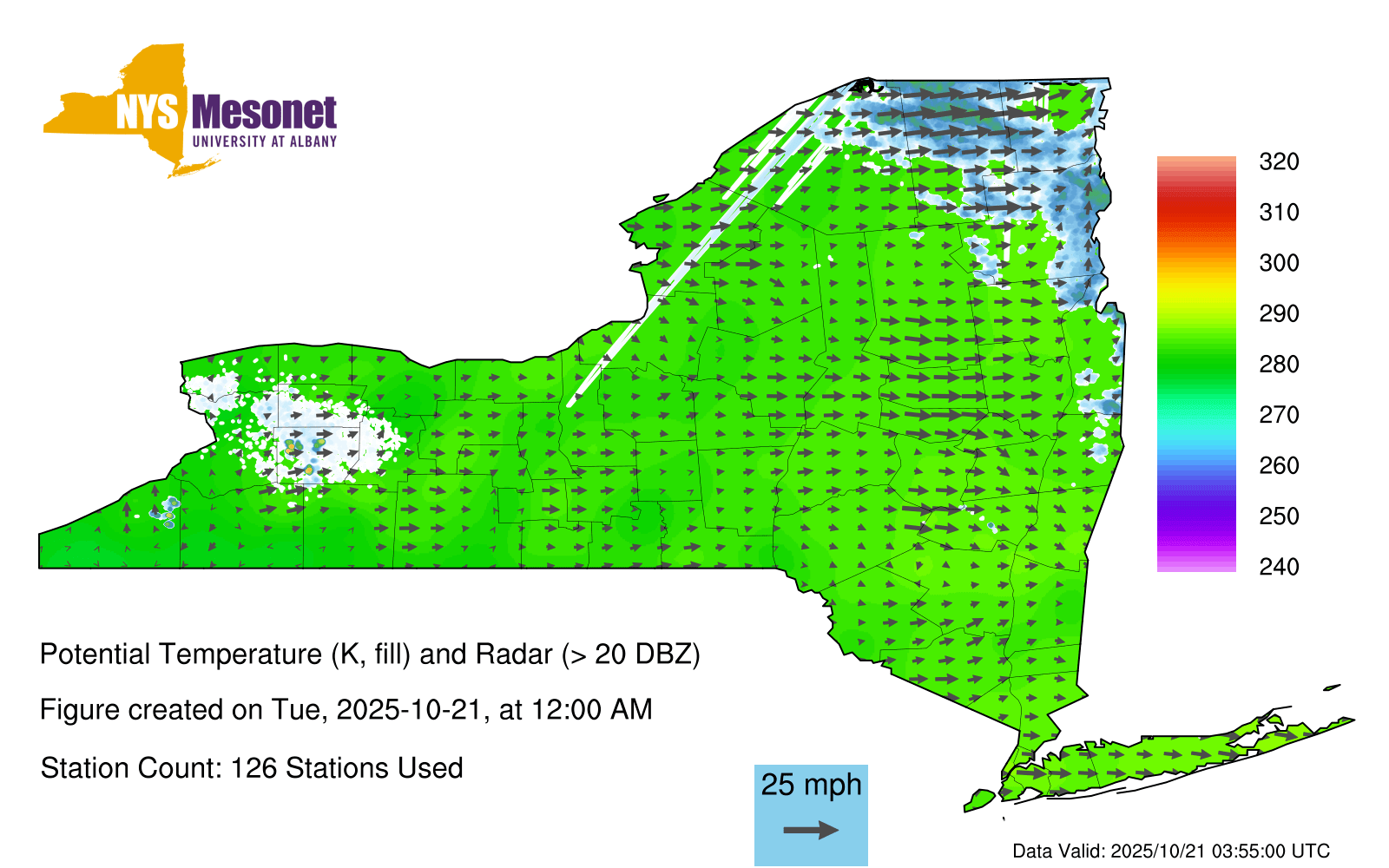 NYS Mesonet
UNIVERSITY AT ALBANY

320
310
300
290
280
270
260
250
240

Potential Temperature (K, fill) and Radar (> 20 DBZ)

Figure created on Tue, 2025-10-21, at 12:00 AM

Station Count: 126 Stations Used

25 mph

Data Valid: 2025/10/21 03:55:00 UTC